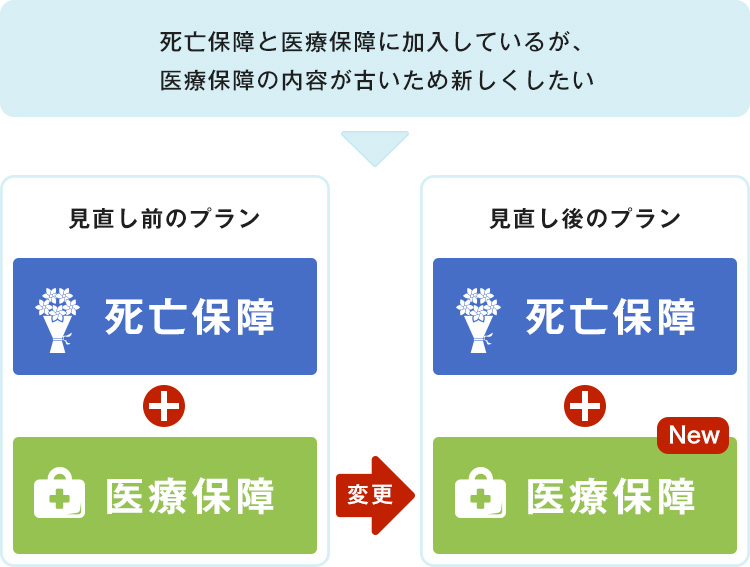 死亡保障と医療保障に加入しているが、
医療保障の内容が古いため新しくしたい

見直し前のプラン

死亡保障

医療保障

変更

見直し後のプラン

死亡保障

New

医療保障